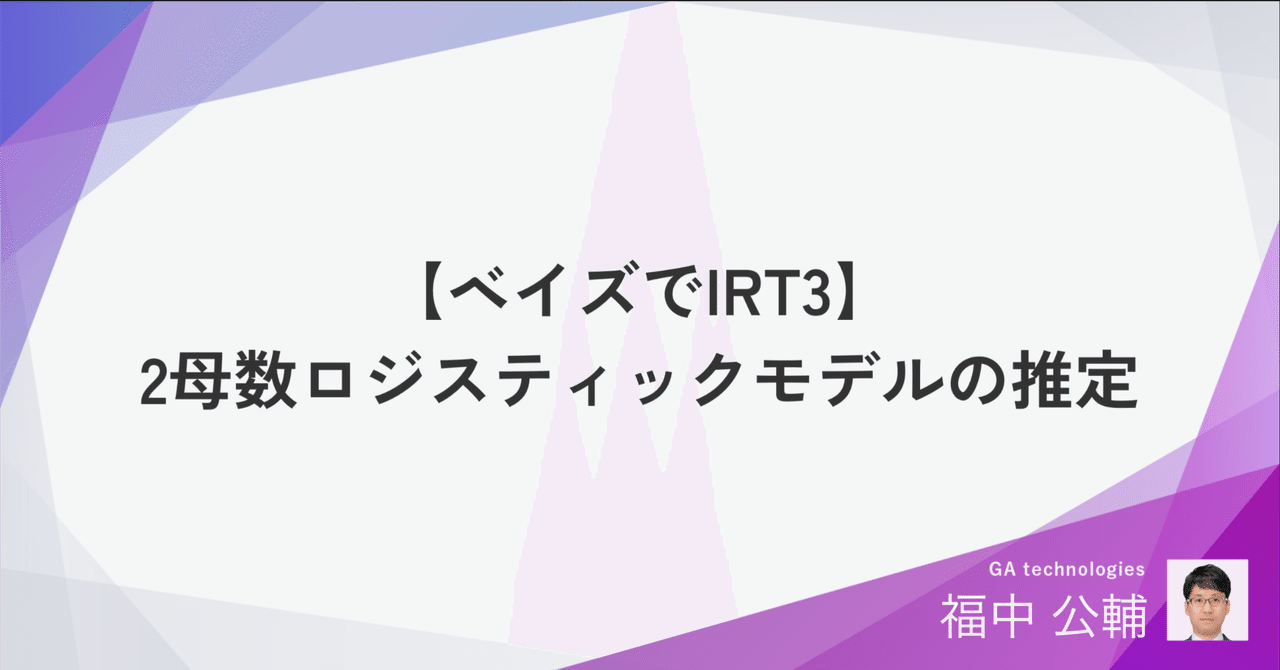 【ベイズでIRT3】
2母数ロジスティックモデルの推定

GA technologies
福中 公輔